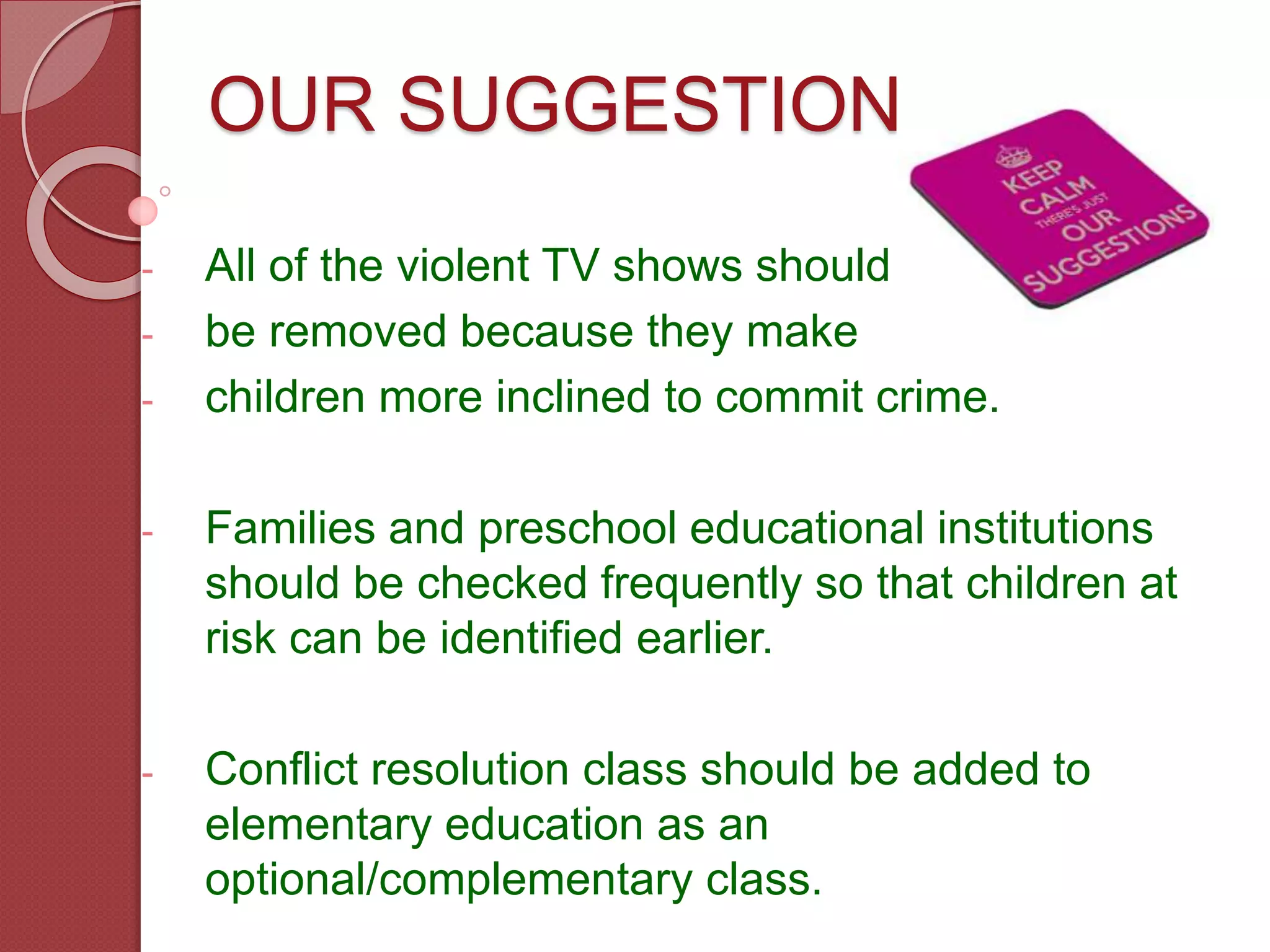 OUR SUGGESTION

KEEP CALM THERE'S JUST OUR SUGGESTIONS

- All of the violent TV shows should
- be removed because they make
- children more inclined to commit crime.

- Families and preschool educational institutions should be checked frequently so that children at risk can be identified earlier.

- Conflict resolution class should be added to elementary education as an optional/complementary class.